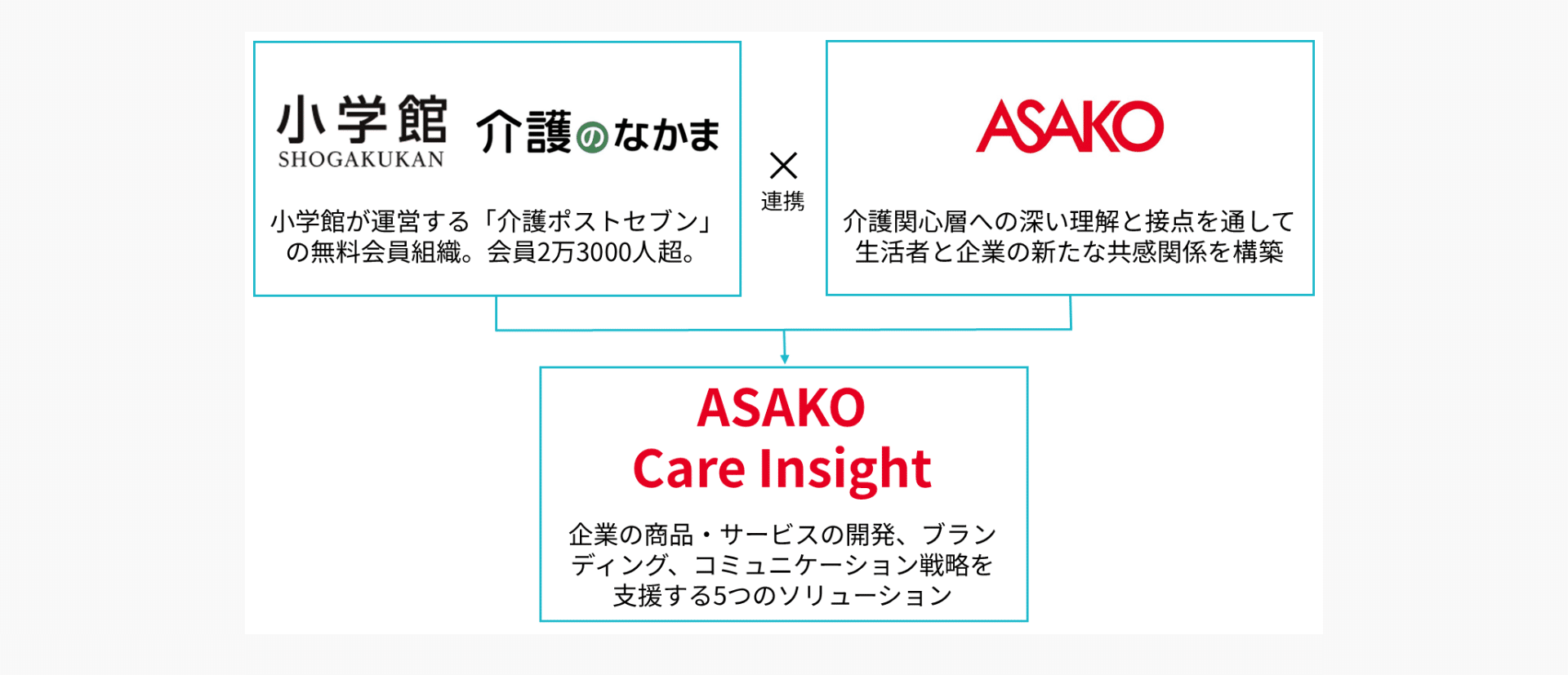 小学館
SHOGAKUKAN

介護のなかま

小学館が運営する「介護ポストセブン」の無料会員組織。会員2万3000人超。

×
連携

ASAKO

介護関心層への深い理解と接点を通して生活者と企業の新たな共感関係を構築

ASAKO
Care Insight

企業の商品・サービスの開発、ブランディング、コミュニケーション戦略を支援する5つのソリューション